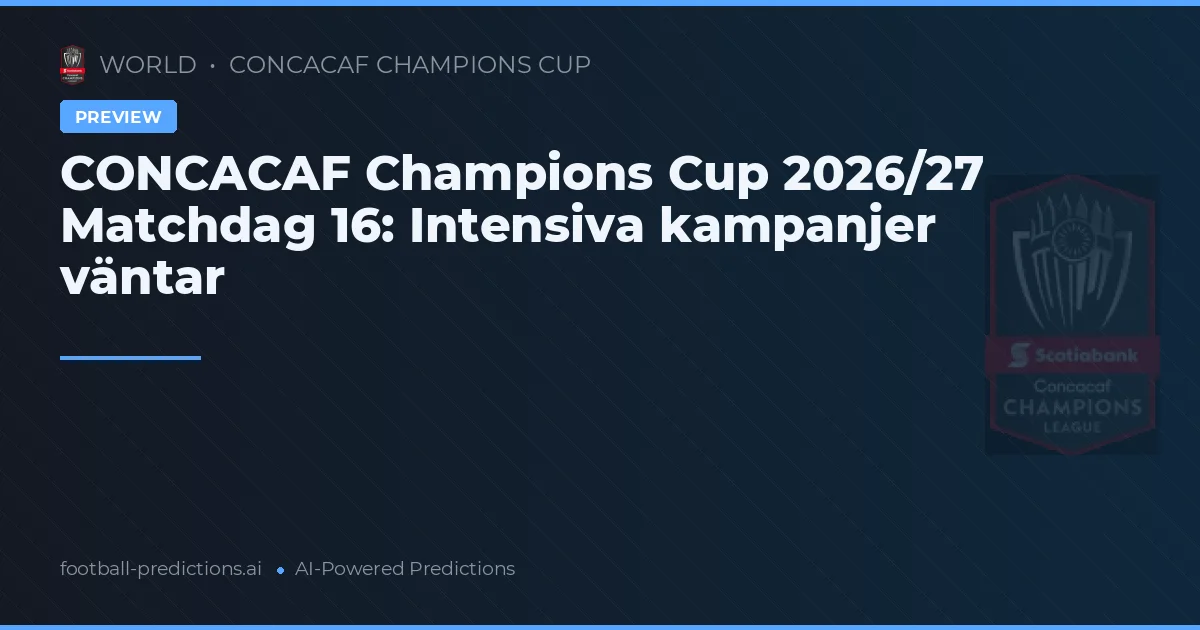 WORLD • CONCACAF CHAMPIONS CUP

PREVIEW

CONCACAF Champions Cup 2026/27 Matchdag 16: Intensiva kampanjer väntar

Scotiabank
Concacaf
CHAMPIONS
LEAGUE

football-predictions.ai • AI-Powered Predictions